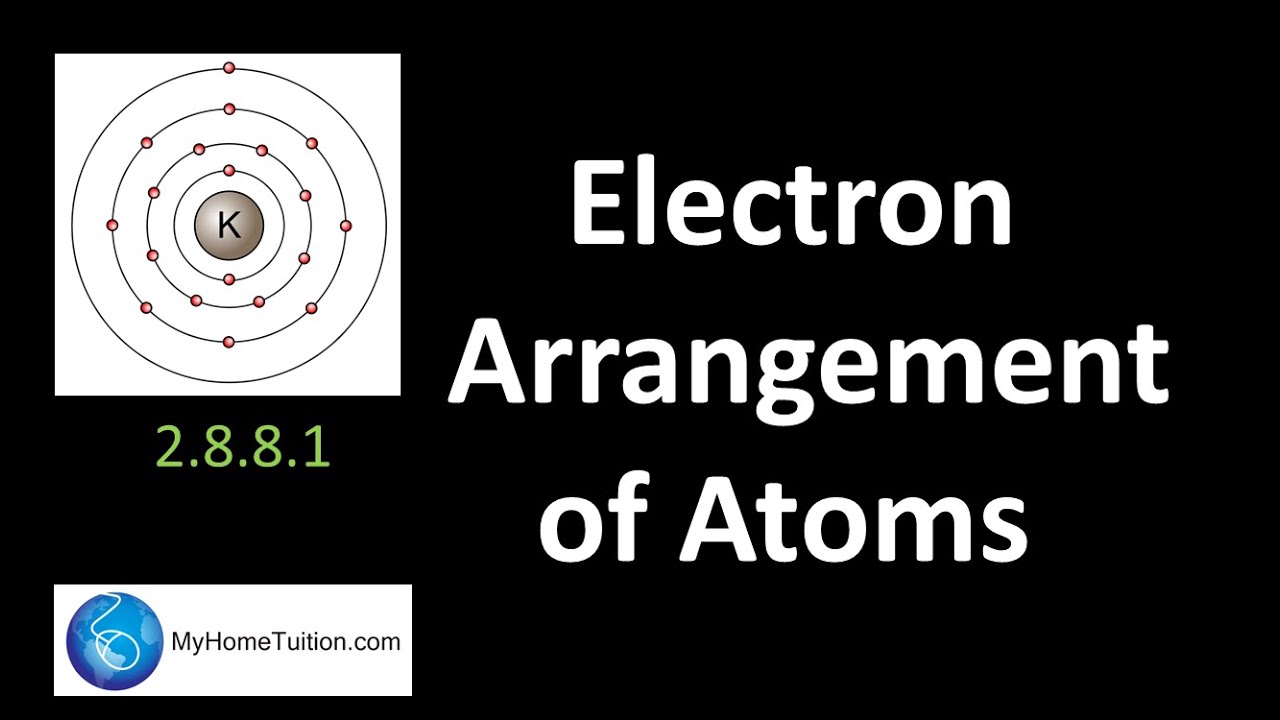 K

2.8.8.1

Electron Arrangement of Atoms

MyHomeTuition.com